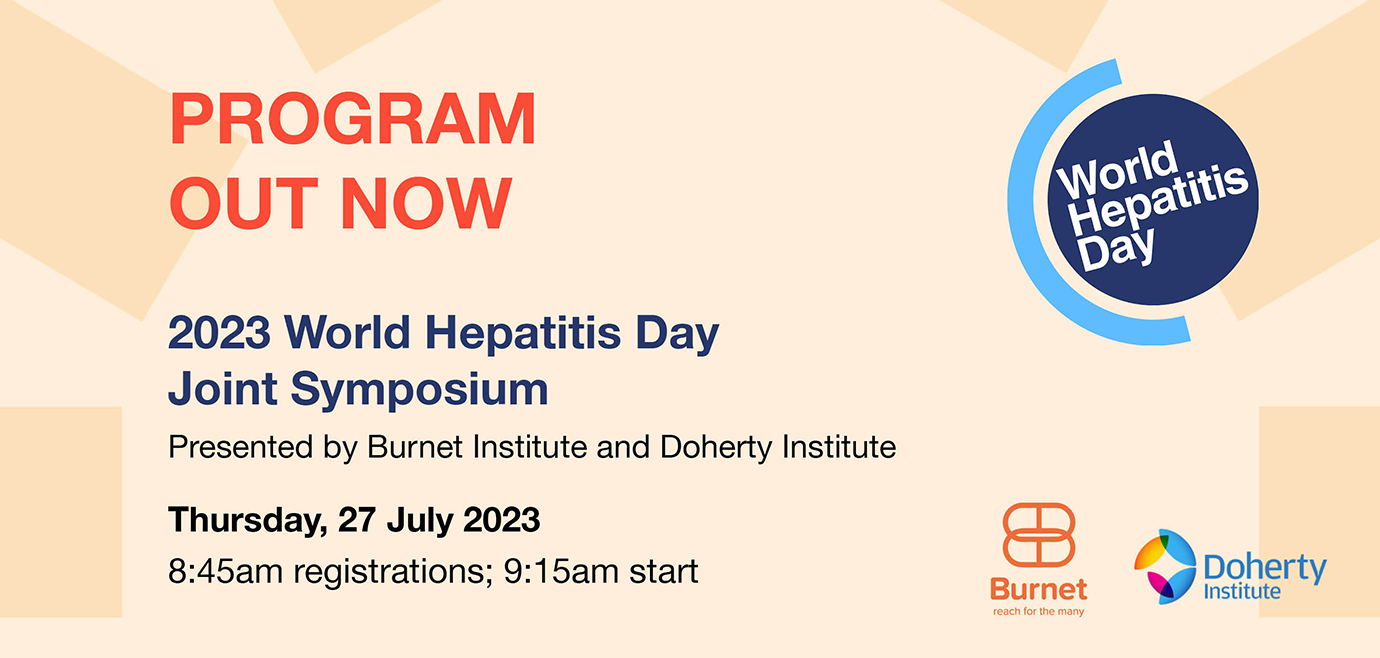 PROGRAM
OUT NOW

World Hepatitis Day

2023 World Hepatitis Day
Joint Symposium

Presented by Burnet Institute and Doherty Institute

Thursday, 27 July 2023

8:45am registrations; 9:15am start

Burnet
reach for the many

Doherty Institute